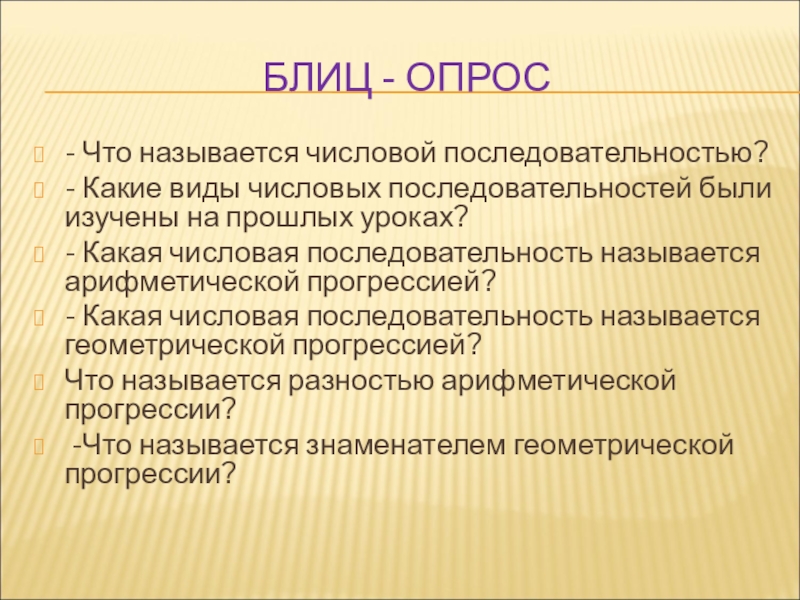 БЛИЦ - ОПРОС

- Что называется числовой последовательностью?

- Какие виды числовых последовательностей были изучены на прошлых уроках?

- Какая числовая последовательность называется арифметической прогрессией?

- Какая числовая последовательность называется геометрической прогрессией?

Что называется разностью арифметической прогрессии?

-Что называется знаменателем геометрической прогрессии?